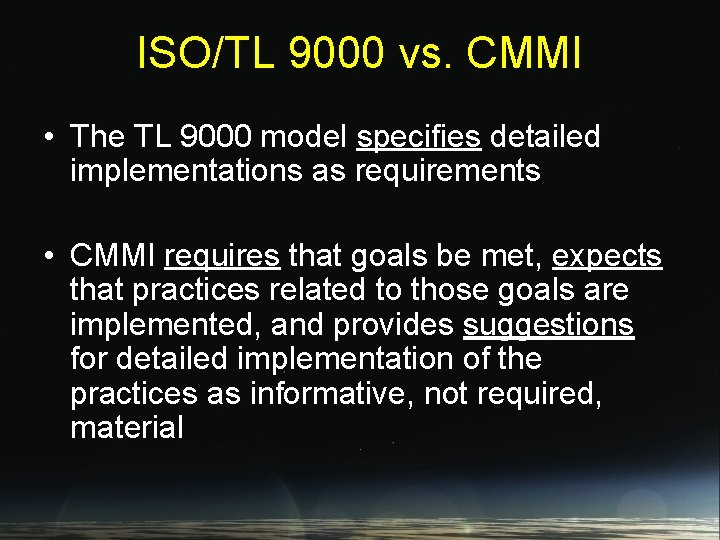 ISO/TL 9000 vs. CMMI

• The TL 9000 model specifies detailed implementations as requirements

• CMMI requires that goals be met, expects that practices related to those goals are implemented, and provides suggestions for detailed implementation of the practices as informative, not required, material